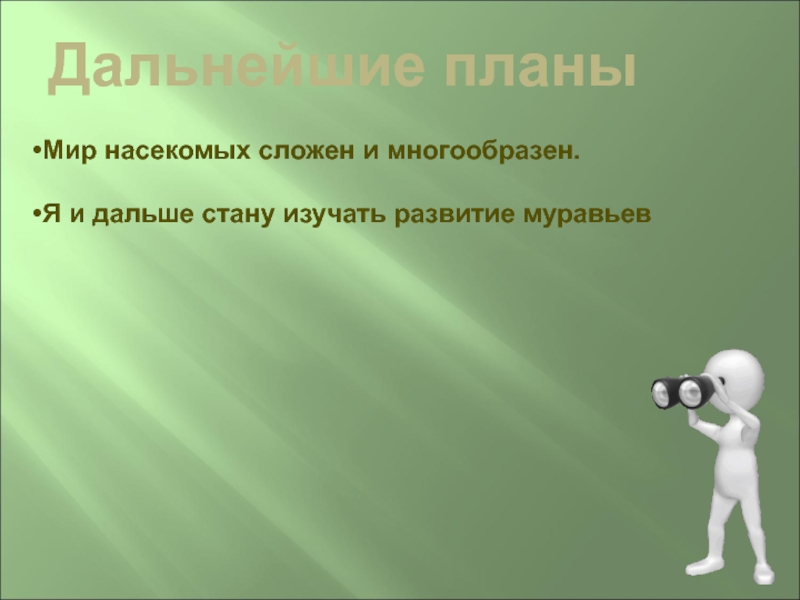 Дальнейшие планы

•Мир насекомых сложен и многообразен.

•Я и дальше стану изучать развитие муравьев